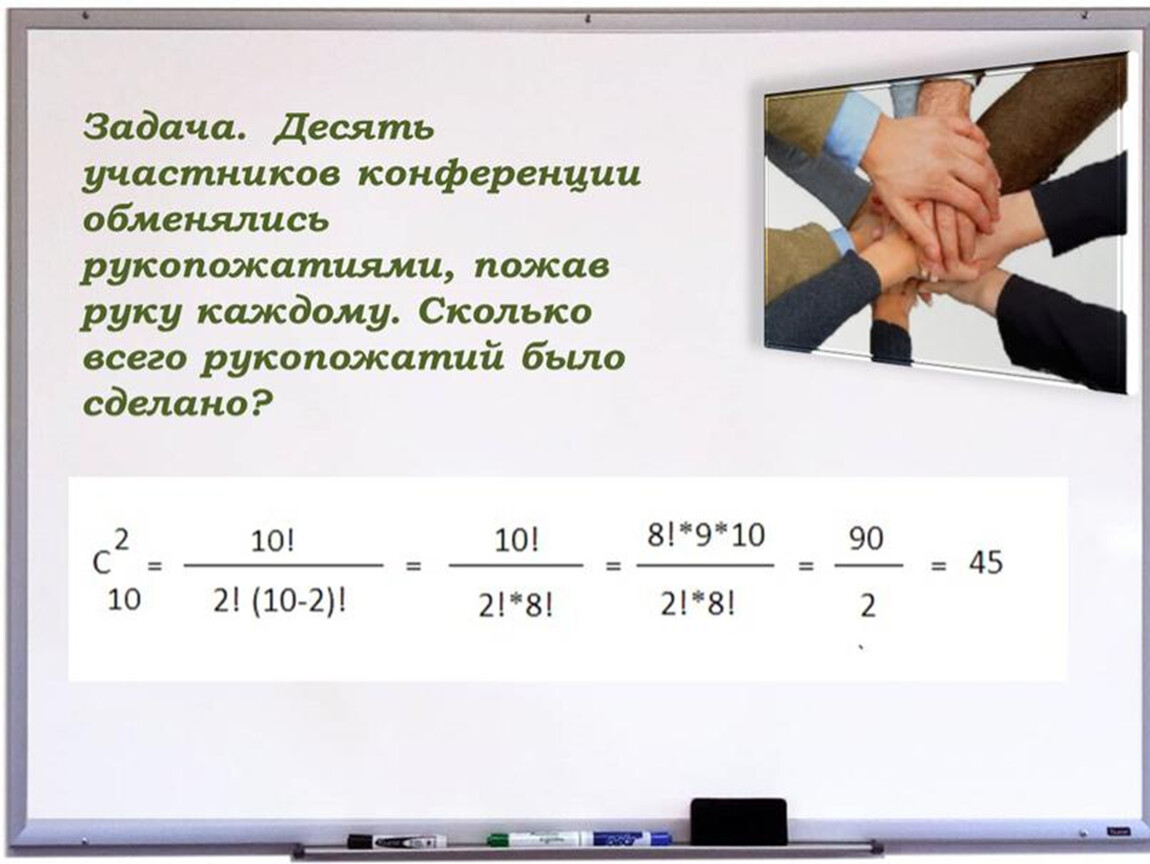 Задача. Десять участников конференции обменялись рукопожатиями, пожав руку каждому. Сколько всего рукопожатий было сделано?

$C_{10}^{2} = \frac{10!}{2!\,(10-2)!} = \frac{10!}{2!*8!} = \frac{8!*9*10}{2!*8!} = \frac{90}{2} = 45$